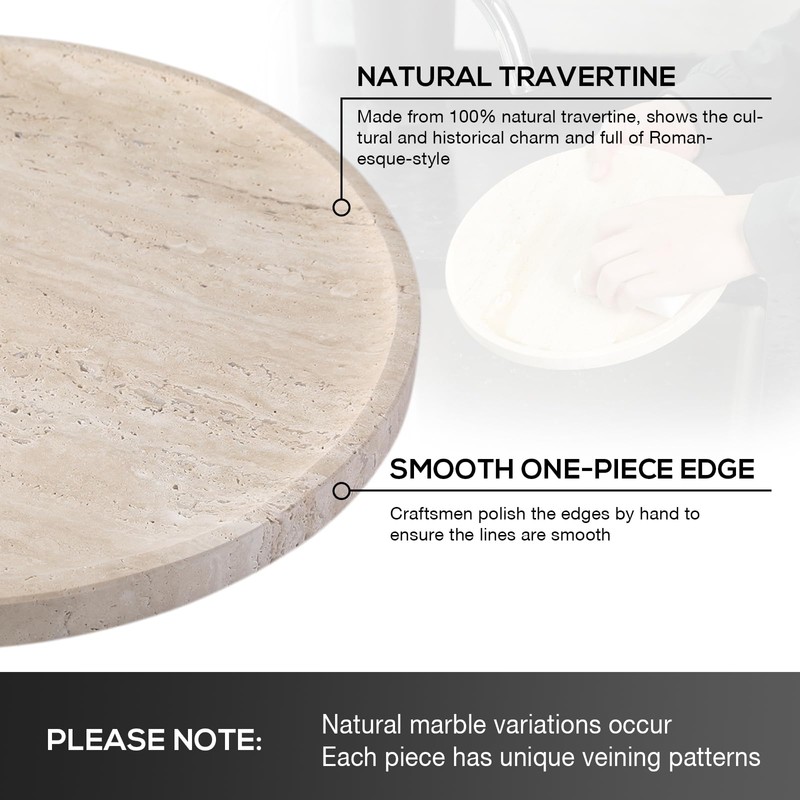 NATURAL TRAVERTINE

Made from 100% natural travertine, shows the cultural and historical charm and full of Romanesque-style

SMOOTH ONE-PIECE EDGE

Craftsmen polish the edges by hand to ensure the lines are smooth

PLEASE NOTE:

Natural marble variations occur
Each piece has unique veining patterns